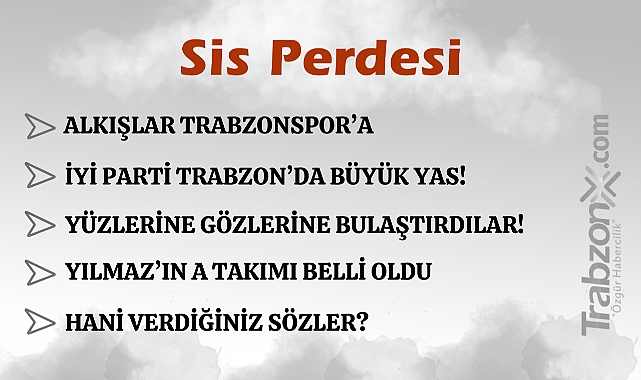 Sis Perdesi

ALKIŞLAR TRABZONSPOR'A

İYİ PARTİ TRABZON'DA BÜYÜK YAS!

YÜZLERİNE GÖZLERİNE BULAŞTIRDILAR!

YILMAZ'IN A TAKIMI BELLİ OLDU

HANİ VERDİĞİNİZ SÖZLER?

TrabzonX.com
"Özgür Habercilik"